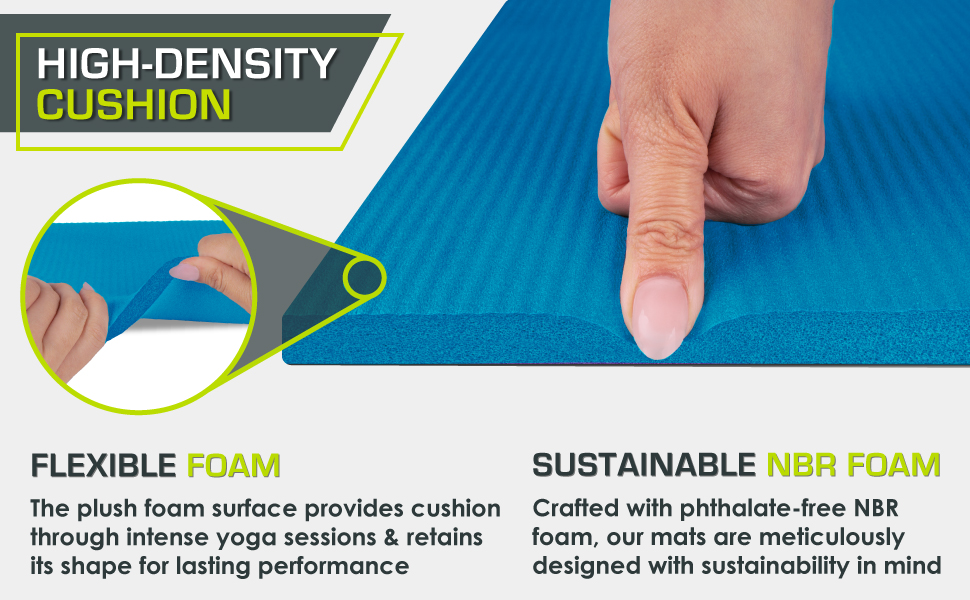 HIGH-DENSITY CUSHION

FLEXIBLE FOAM

The plush foam surface provides cushion through intense yoga sessions & retains its shape for lasting performance

SUSTAINABLE NBR FOAM

Crafted with phthalate-free NBR foam, our mats are meticulously designed with sustainability in mind